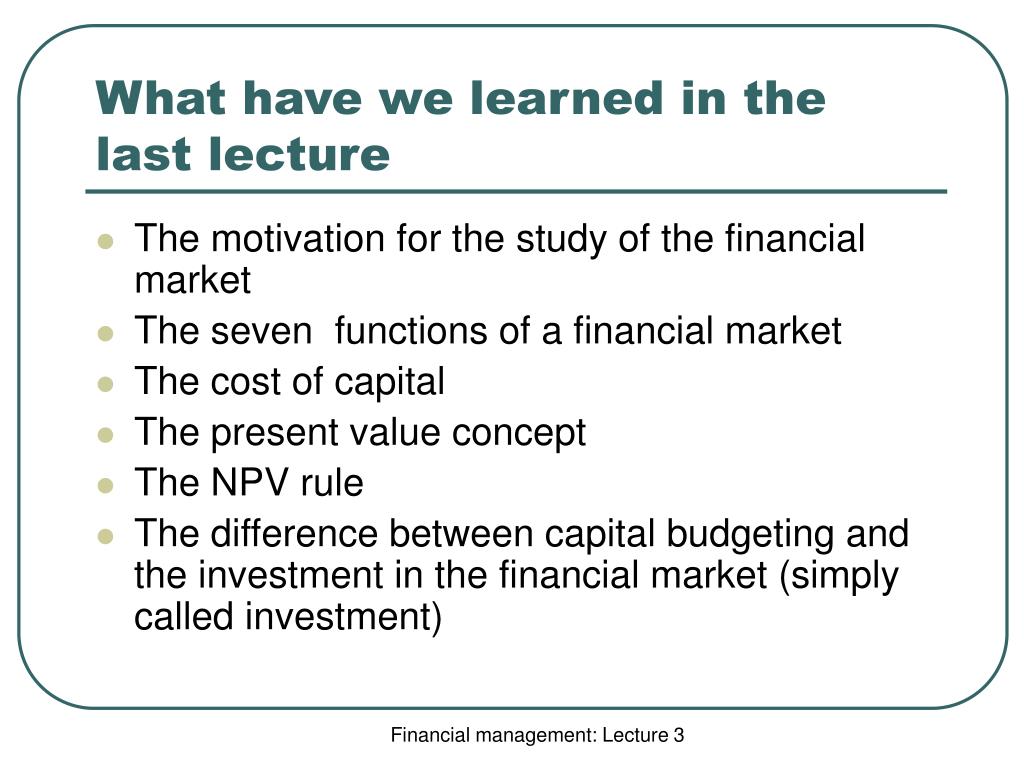 What have we learned in the last lecture

- The motivation for the study of the financial market
- The seven functions of a financial market
- The cost of capital
- The present value concept
- The NPV rule
- The difference between capital budgeting and the investment in the financial market (simply called investment)

Financial management: Lecture 3